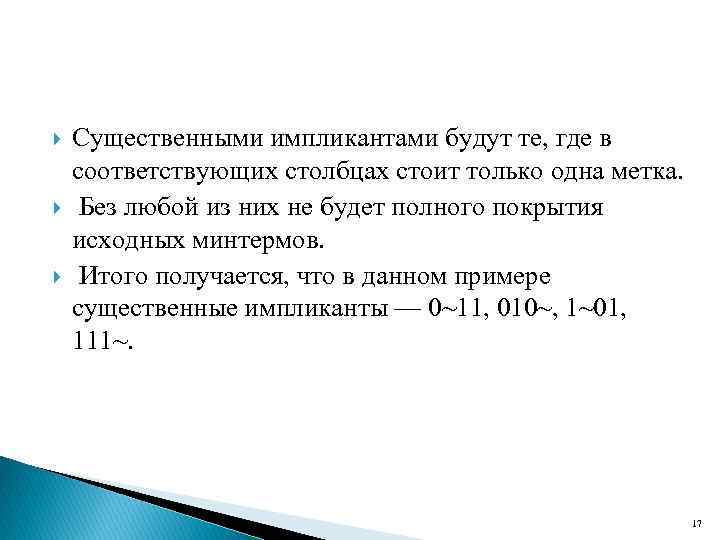 Существенными импликантами будут те, где в соответствующих столбцах стоит только одна метка.

Без любой из них не будет полного покрытия исходных минтермов.

Итого получается, что в данном примере существенные импликанты — 0~11, 010~, 1~01, 111~.

17